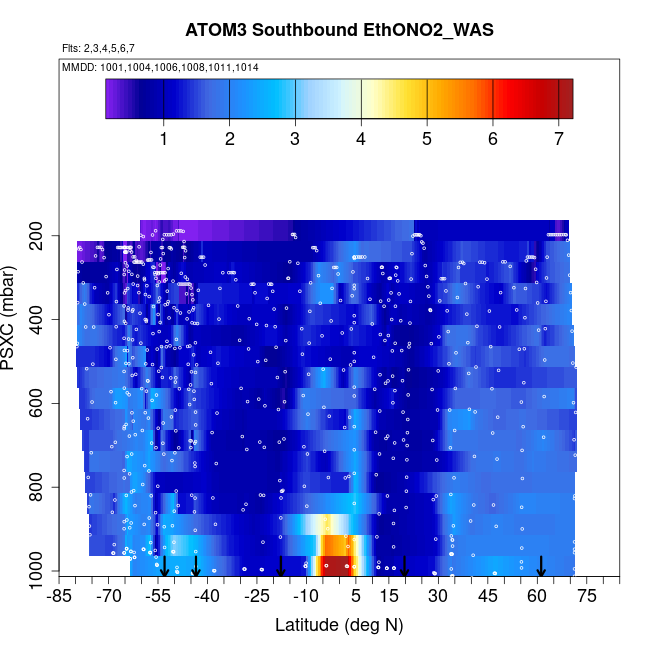 ATOM3 Southbound EthONO2_WAS

Flts: 2,3,4,5,6,7

MMDD: 1001,1004,1006,1008,1011,1014

1 2 3 4 5 6 7

PSXC (mbar)

200
400
600
800
1000

-85 -70 -55 -40 -25 -10 5 15 30 45 60 75

Latitude (deg N)